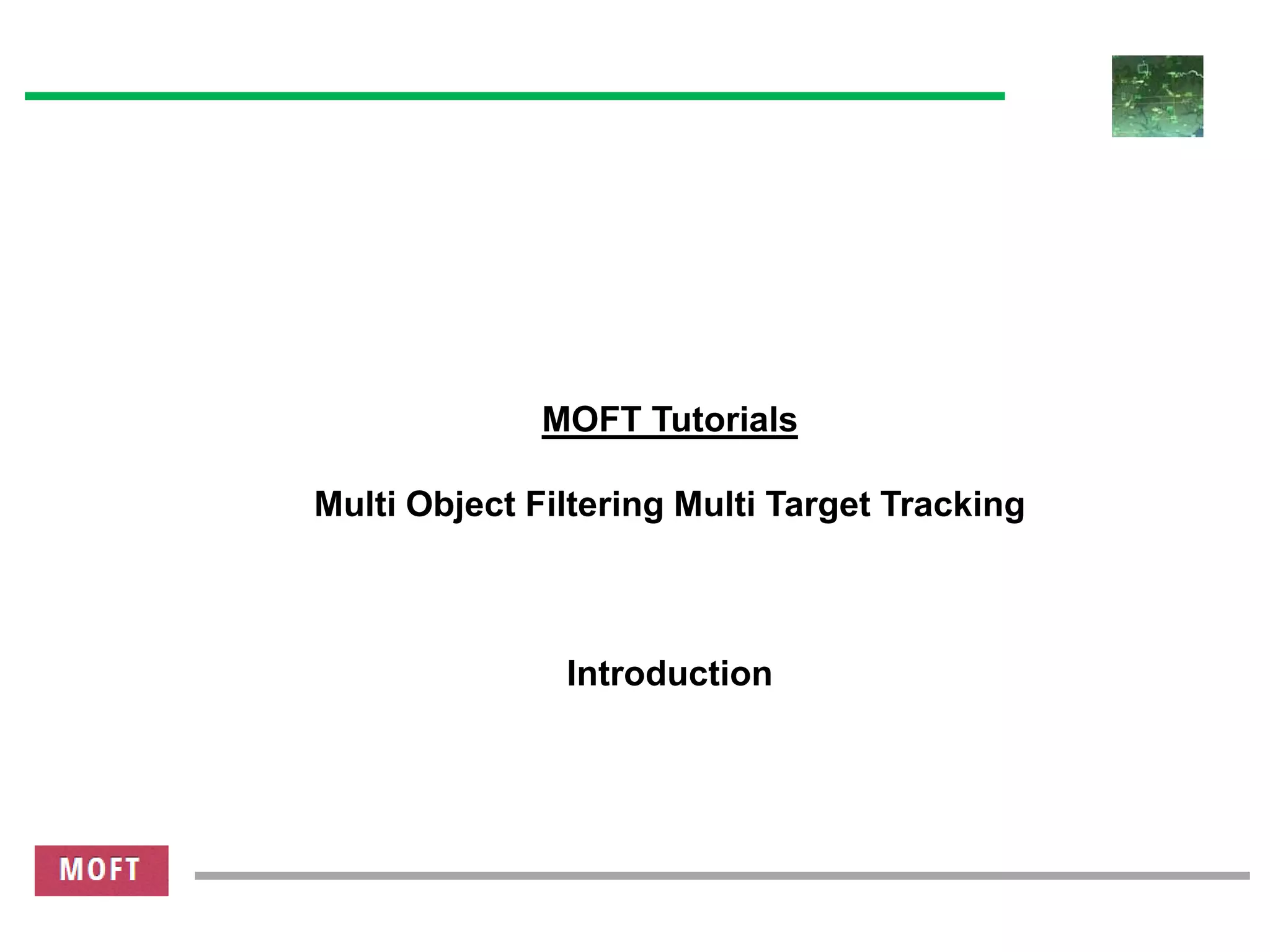 MOFT Tutorials

Multi Object Filtering Multi Target Tracking

Introduction

MOFT